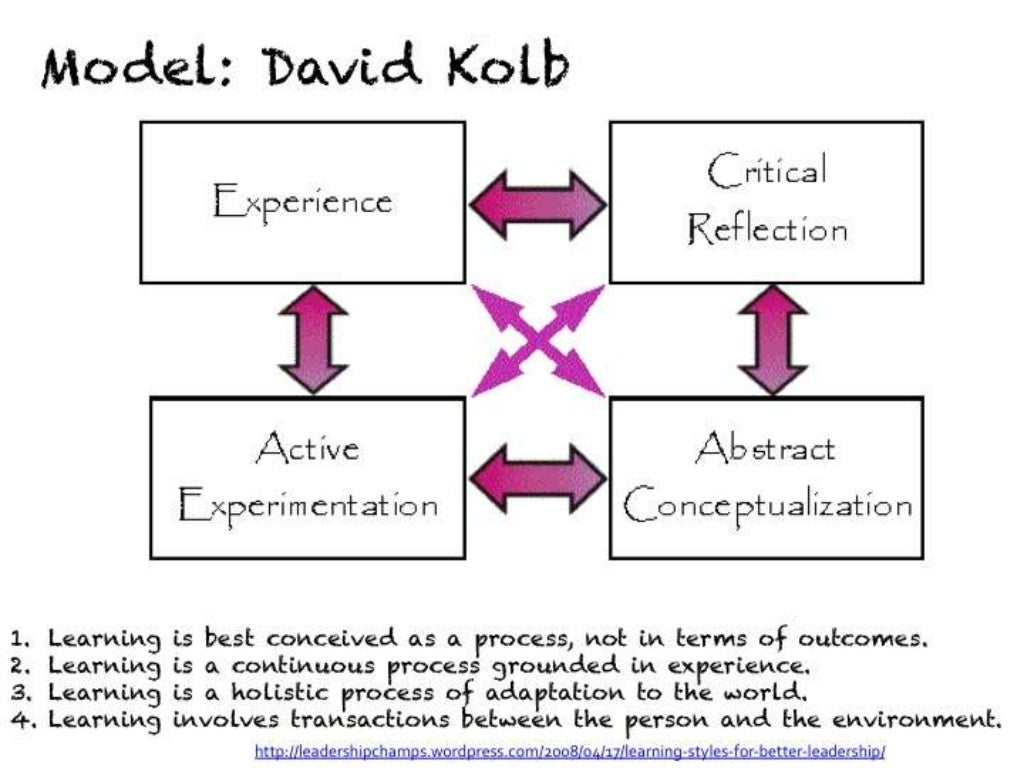 Model: David Kolb

Experience

Critical Reflection

Active Experimentation

Abstract Conceptualization

1. Learning is best conceived as a process, not in terms of outcomes.
2. Learning is a continuous process grounded in experience.
3. Learning is a holistic process of adaptation to the world.
4. Learning involves transactions between the person and the environment.

http://leadershipchamps.wordpress.com/2008/04/17/learning-styles-for-better-leadership/